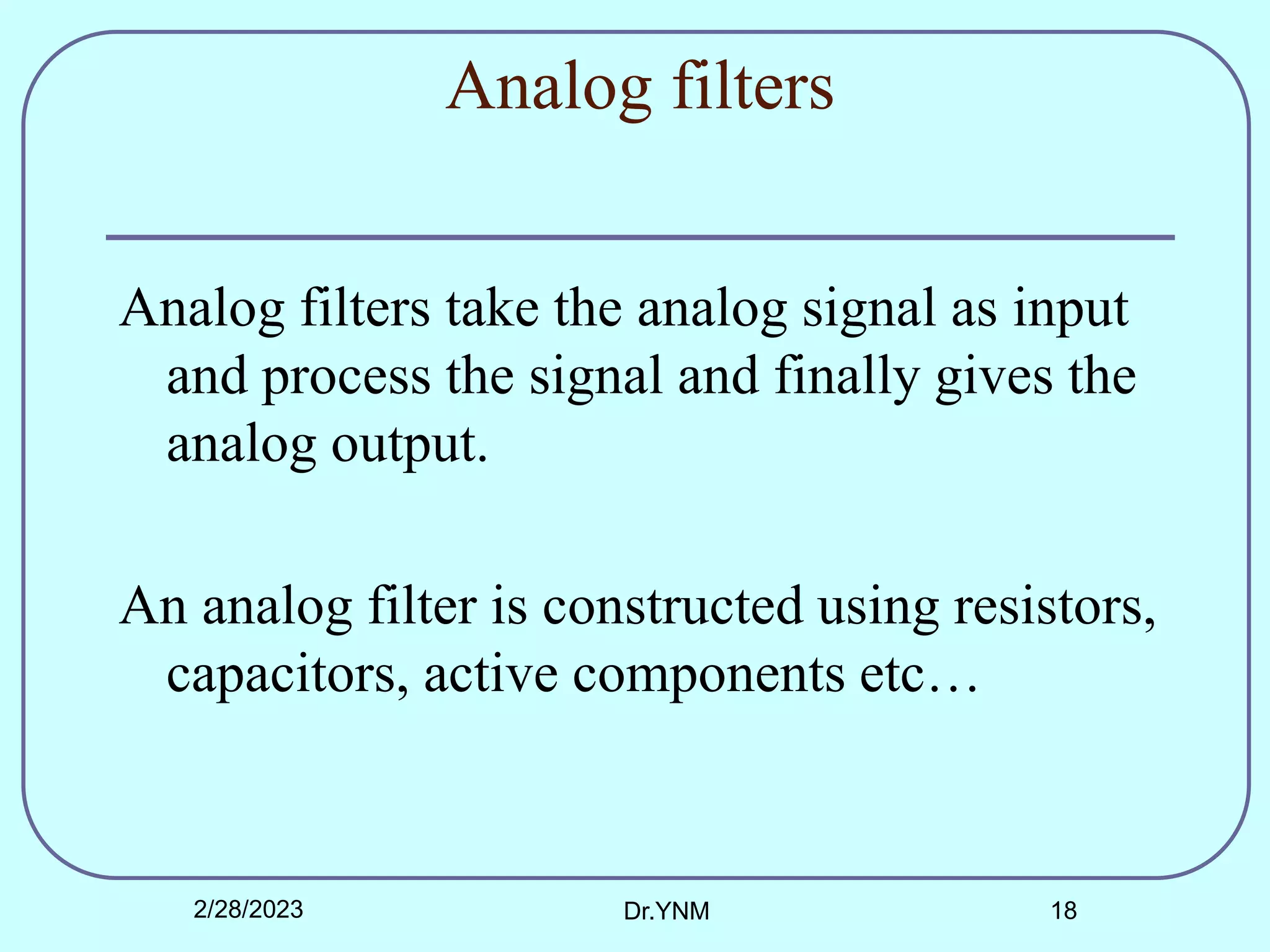 Analog filters

Analog filters take the analog signal as input and process the signal and finally gives the analog output.

An analog filter is constructed using resistors, capacitors, active components etc…

2/28/2023

Dr.YNM

18